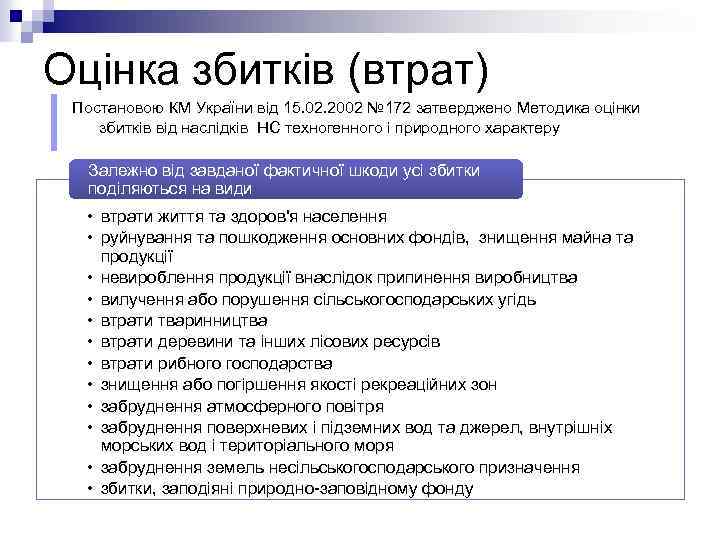 Оцінка збитків (втрат)

Постановою КМ України від 15.02.2002 №172 затверджено Методика оцінки збитків від наслідків НС техногенного і природного характеру

Залежно від завданої фактичної шкоди усі збитки поділяються на види

• втрати життя та здоров'я населення
• руйнування та пошкодження основних фондів, знищення майна та продукції
• невироблення продукції внаслідок припинення виробництва
• вилучення або порушення сільськогосподарських угідь
• втрати тваринництва
• втрати деревини та інших лісових ресурсів
• втрати рибного господарства
• знищення або погіршення якості рекреаційних зон
• забруднення атмосферного повітря
• забруднення поверхневих і підземних вод та джерел, внутрішніх морських вод і територіального моря
• забруднення земель несільськогосподарського призначення
• збитки, заподіяні природно-заповідному фонду